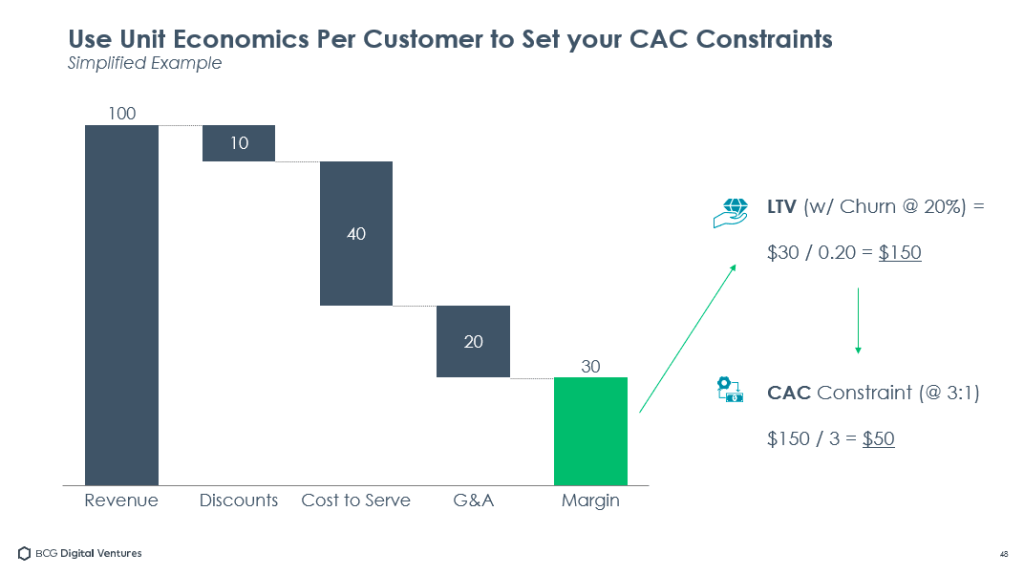 Use Unit Economics Per Customer to Set your CAC Constraints
Simplified Example

100
10
40
20
30

Revenue
Discounts
Cost to Serve
G&A
Margin

LTV (w/ Churn @ 20%) =

\$30 / 0.20 = \$150

CAC Constraint (@ 3:1)

\$150 / 3 = \$50

BCG Digital Ventures

48